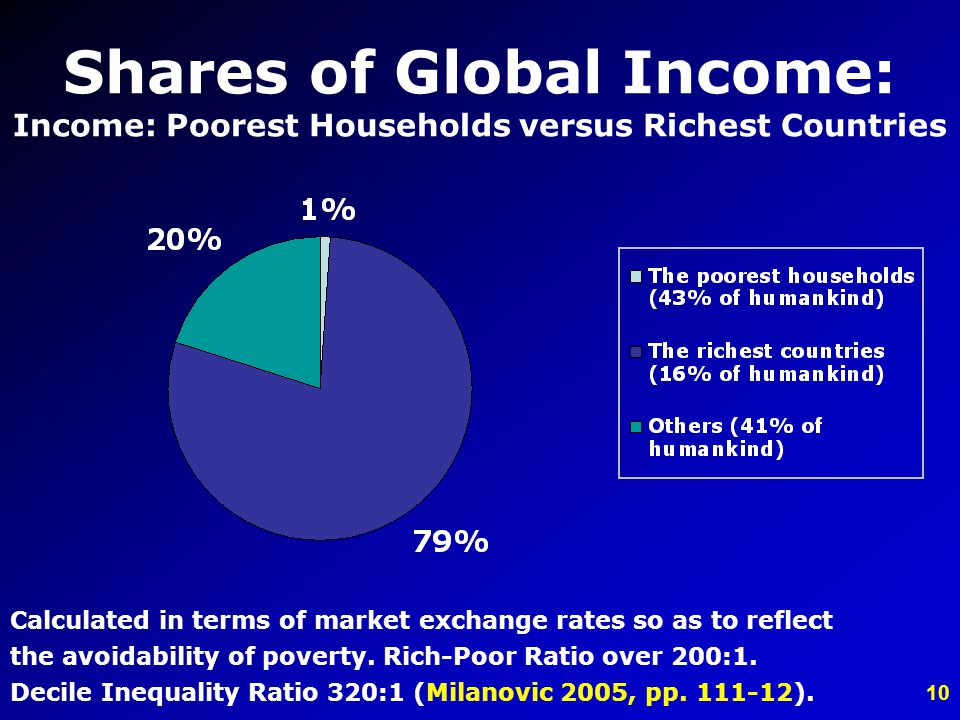 Shares of Global Income:
Income: Poorest Households versus Richest Countries

1%

20%

79%

The poorest households (43% of humankind)

The richest countries (16% of humankind)

Others (41% of humankind)

Calculated in terms of market exchange rates so as to reflect the avoidability of poverty. Rich-Poor Ratio over 200:1. Decile Inequality Ratio 320:1 (Milanovic 2005, pp. 111-12).

10